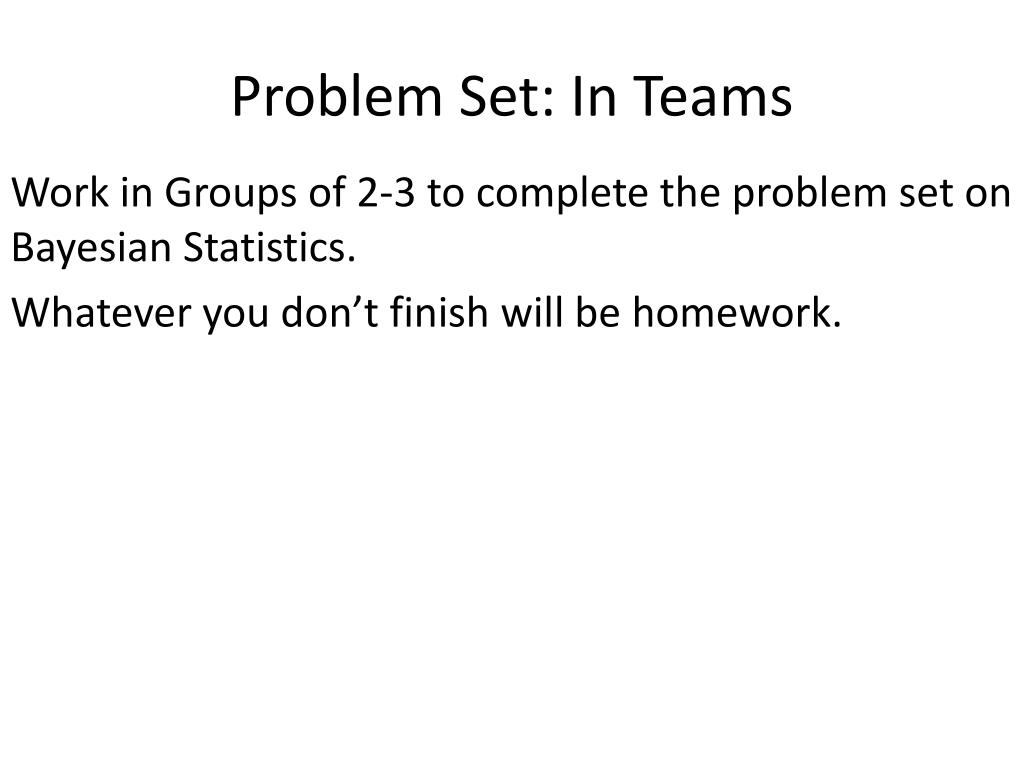 Problem Set: In Teams

Work in Groups of 2-3 to complete the problem set on Bayesian Statistics.

Whatever you don’t finish will be homework.